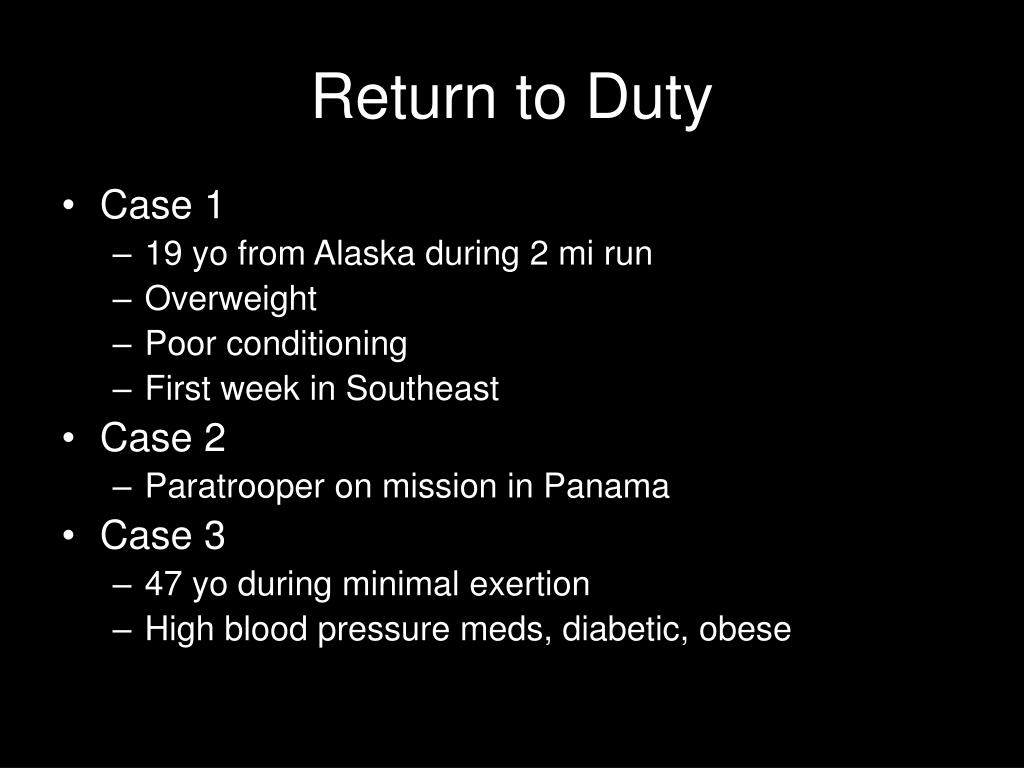 Return to Duty

• Case 1
– 19 yo from Alaska during 2 mi run
– Overweight
– Poor conditioning
– First week in Southeast
• Case 2
– Paratrooper on mission in Panama
• Case 3
– 47 yo during minimal exertion
– High blood pressure meds, diabetic, obese